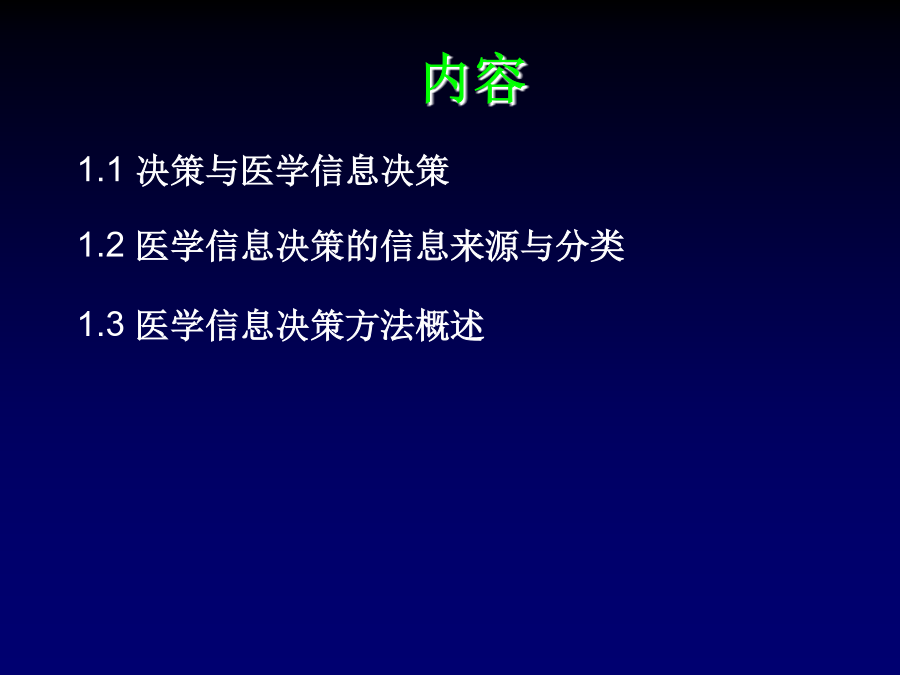 内容

1.1 决策与医学信息决策

1.2 医学信息决策的信息来源与分类

1.3 医学信息决策方法概述